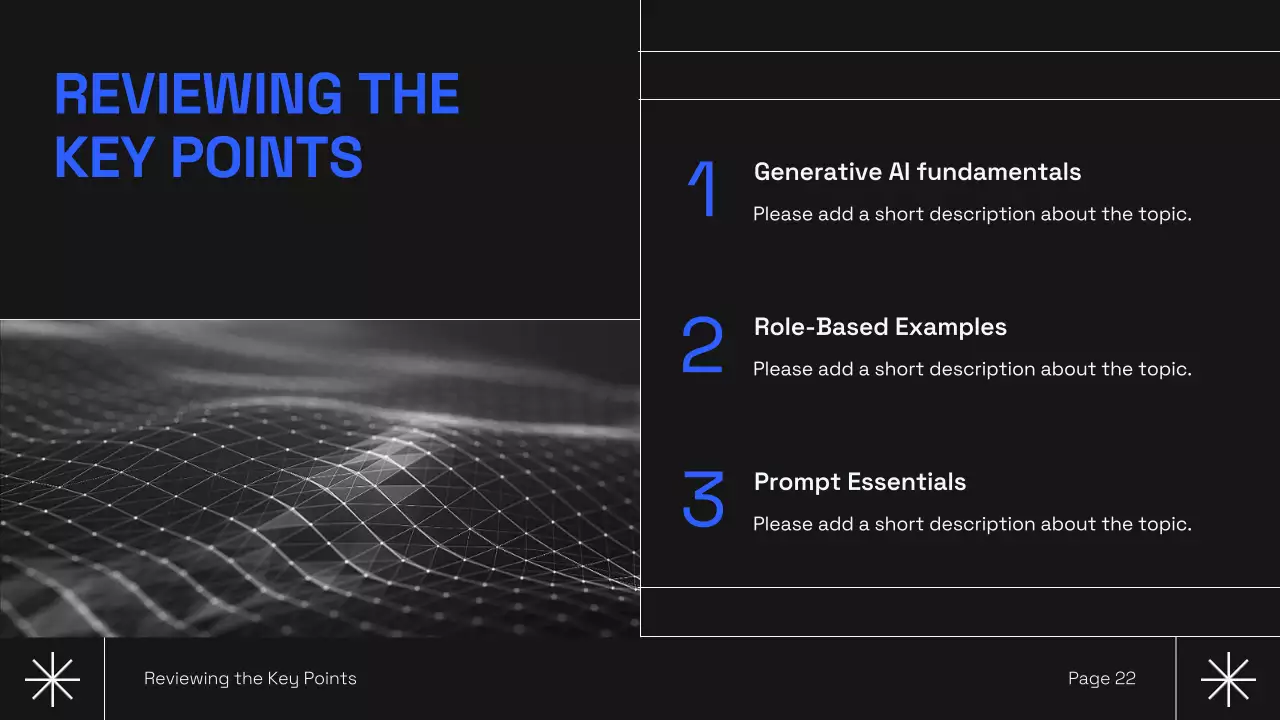 REVIEWING THE KEY POINTS

1 Generative AI fundamentals

Please add a short description about the topic.

2 Role-Based Examples

Please add a short description about the topic.

3 Prompt Essentials

Please add a short description about the topic.

Reviewing the Key Points

Page 22